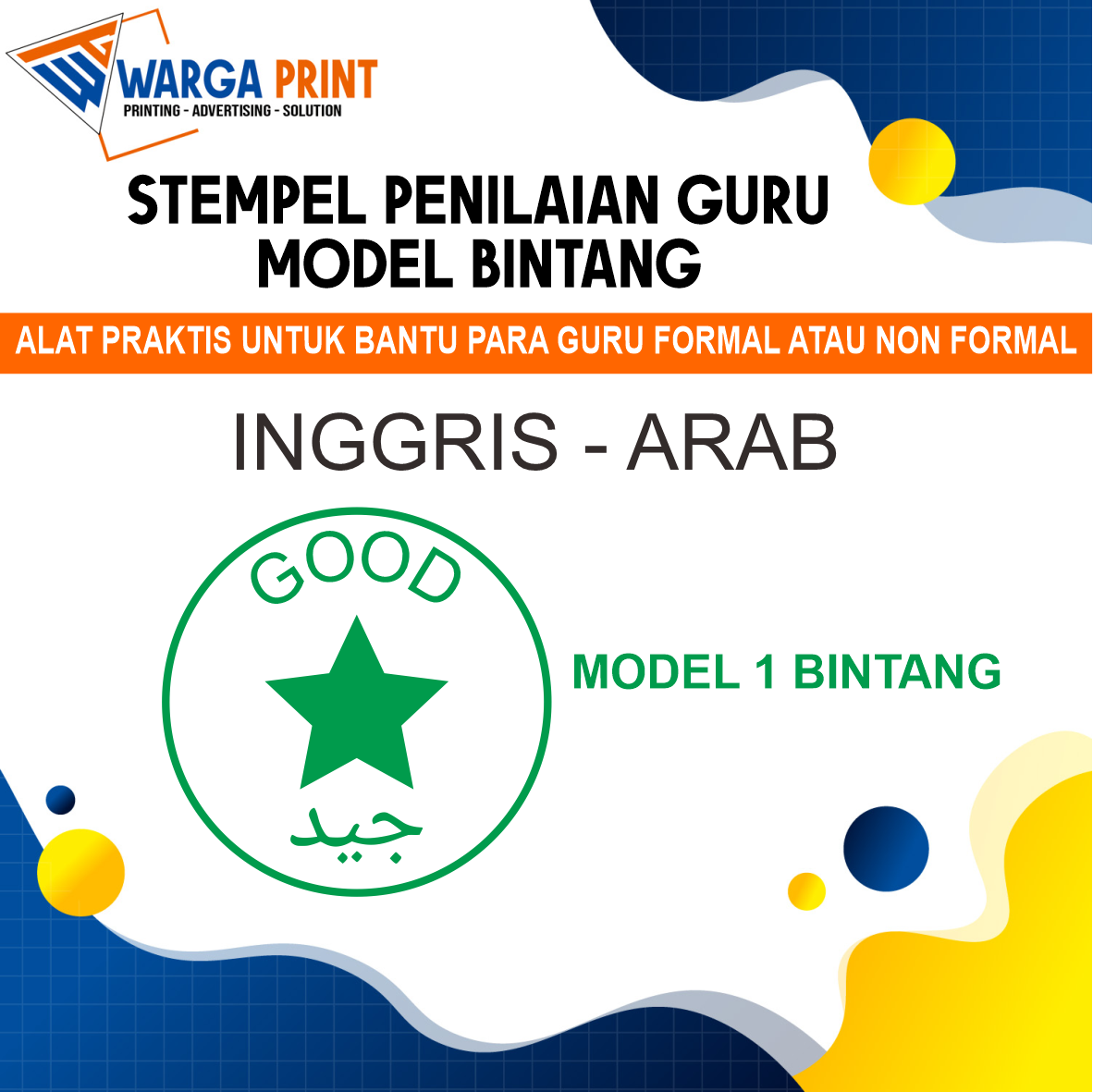 WARGA PRINT
PRINTING - ADVERTISING - SOLUTION

STEMPEL PENILAIAN GURU
MODEL BINTANG

ALAT PRAKTIS UNTUK BANTU PARA GURU FORMAL ATAU NON FORMAL

INGGRIS - ARAB

GOOD
جيد

MODEL 1 BINTANG